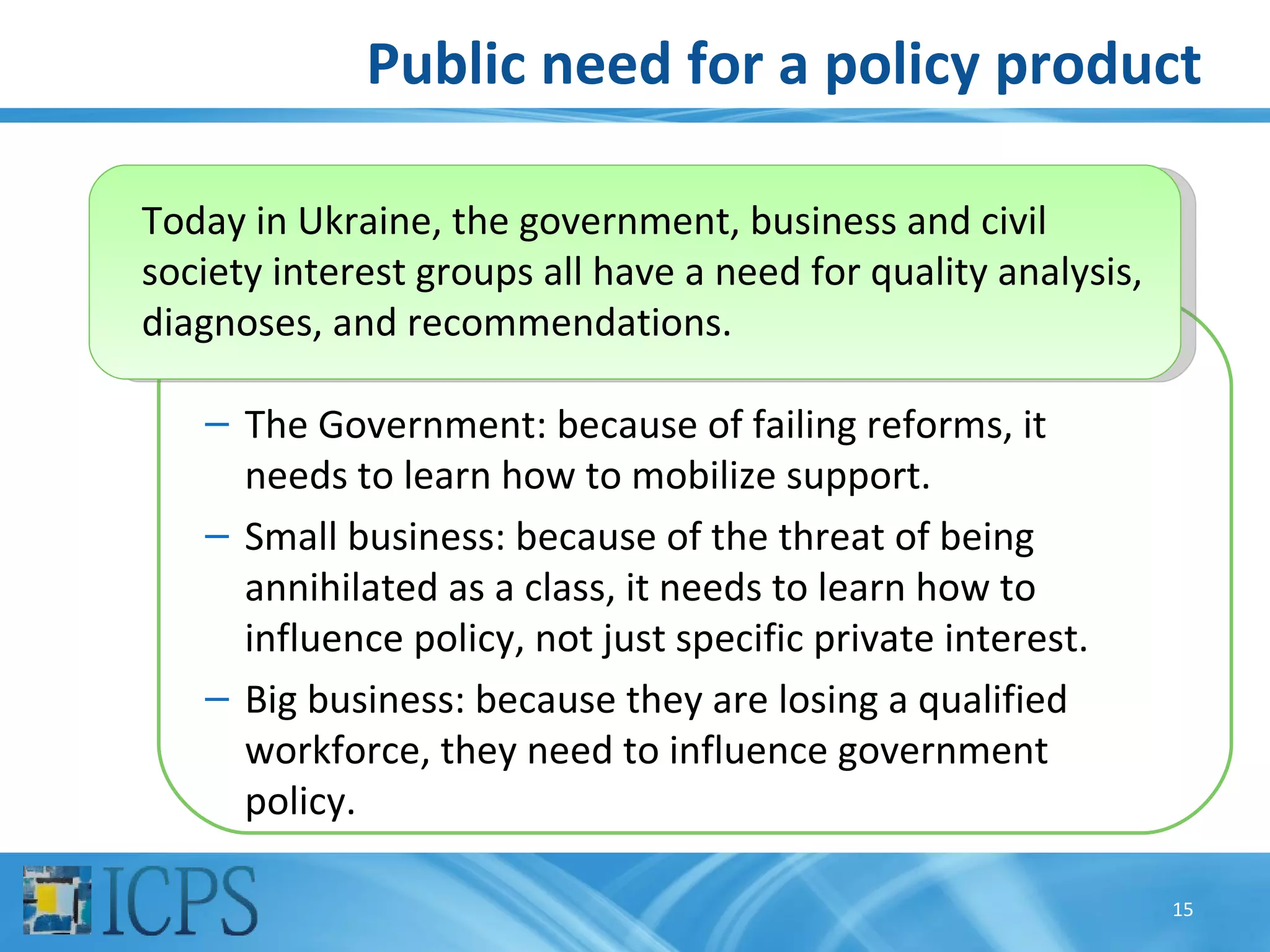 Public need for a policy product

Today in Ukraine, the government, business and civil society interest groups all have a need for quality analysis, diagnoses, and recommendations.

– The Government: because of failing reforms, it needs to learn how to mobilize support.

– Small business: because of the threat of being annihilated as a class, it needs to learn how to influence policy, not just specific private interest.

– Big business: because they are losing a qualified workforce, they need to influence government policy.

ICPS

15